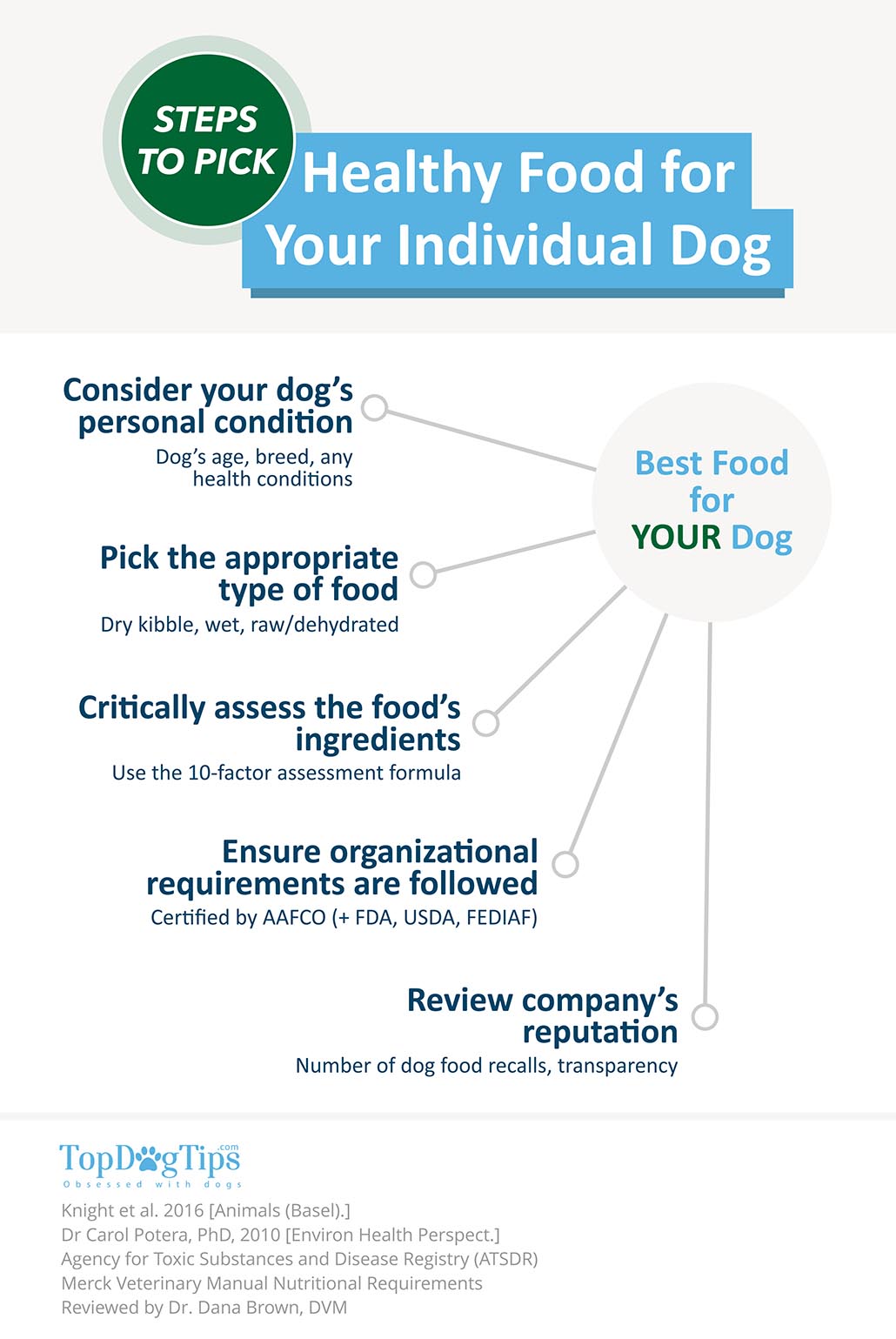 STEPS TO PICK

Healthy Food for Your Individual Dog

Consider your dog's personal condition
Dog's age, breed, any health conditions

Pick the appropriate type of food
Dry kibble, wet, raw/dehydrated

Critically assess the food's ingredients
Use the 10-factor assessment formula

Ensure organizational requirements are followed
Certified by AAFCO (+ FDA, USDA, FEDIAF)

Review company's reputation
Number of dog food recalls, transparency

Best Food for YOUR Dog

TopDogTips.com
Obsessed with dogs

Knight et al. 2016 [Animals (Basel).]
Dr Carol Potera, PhD, 2010 [Environ Health Perspect.]
Agency for Toxic Substances and Disease Registry (ATSDR)
Merck Veterinary Manual Nutritional Requirements
Reviewed by Dr. Dana Brown, DVM